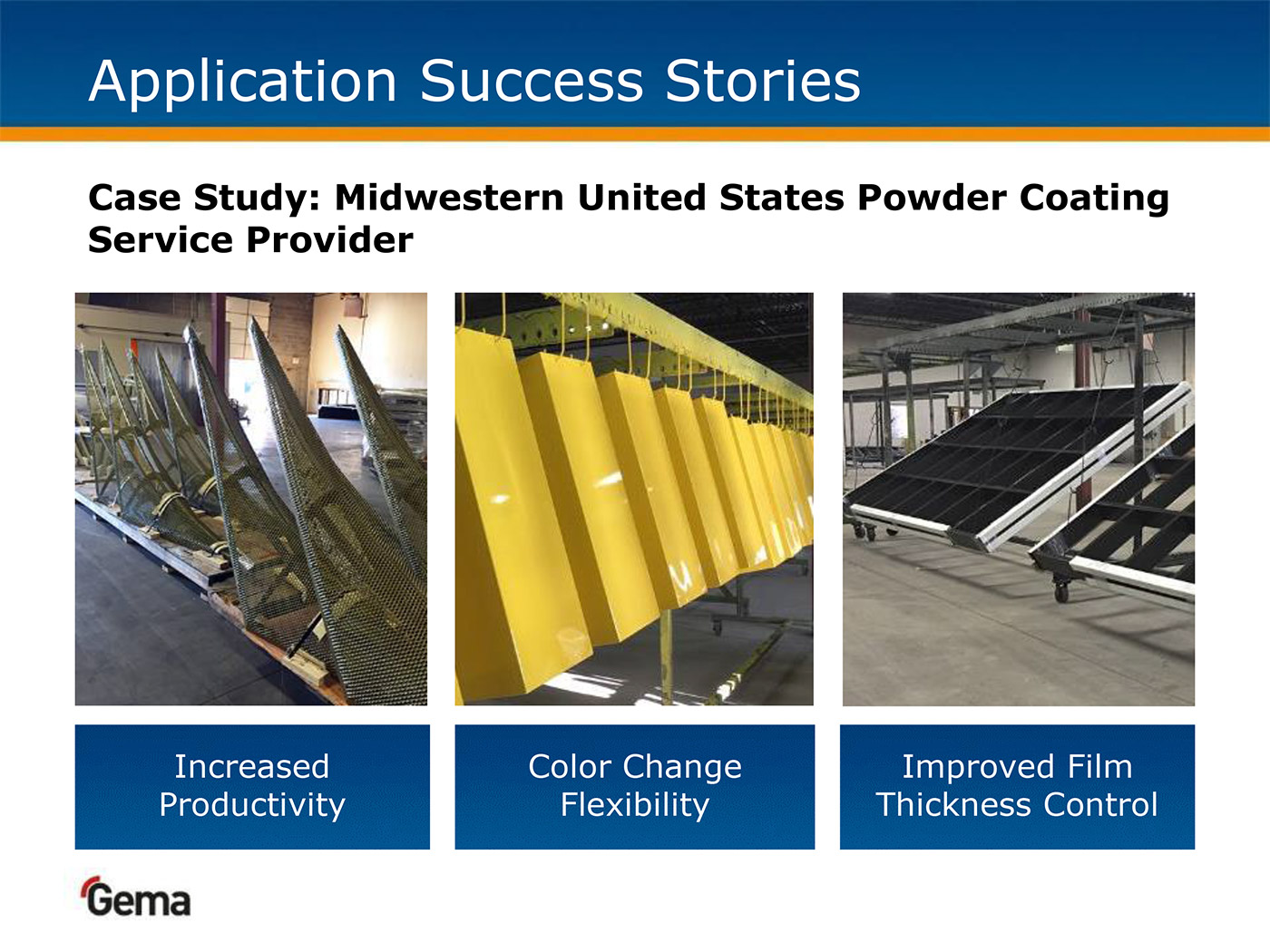 Application Success Stories

Case Study: Midwestern United States Powder Coating Service Provider

Increased Productivity

Color Change Flexibility

Improved Film Thickness Control

Gema